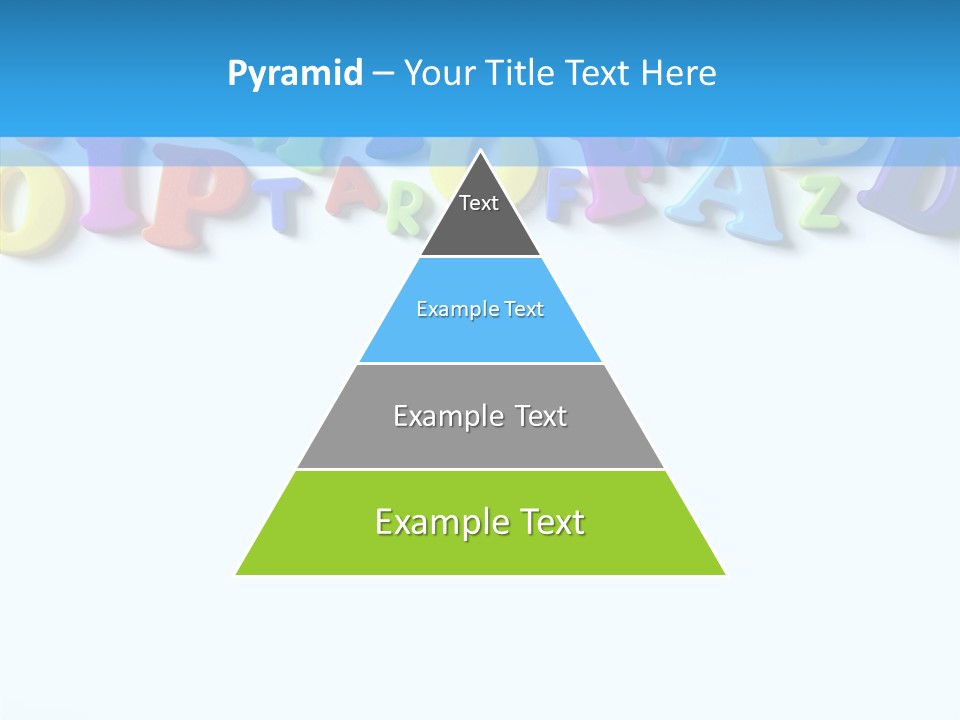 Pyramid – Your Title Text Here

Text

Example Text

Example Text

Example Text